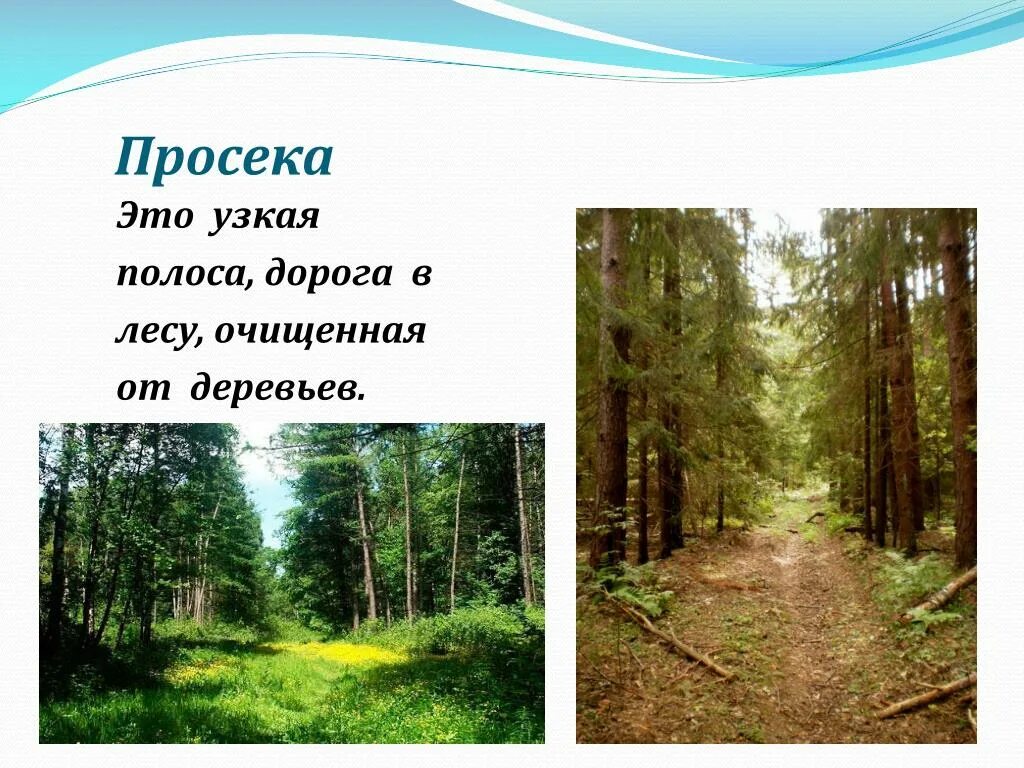 Просека

Это узкая полоса, дорога в лесу, очищенная от деревьев.